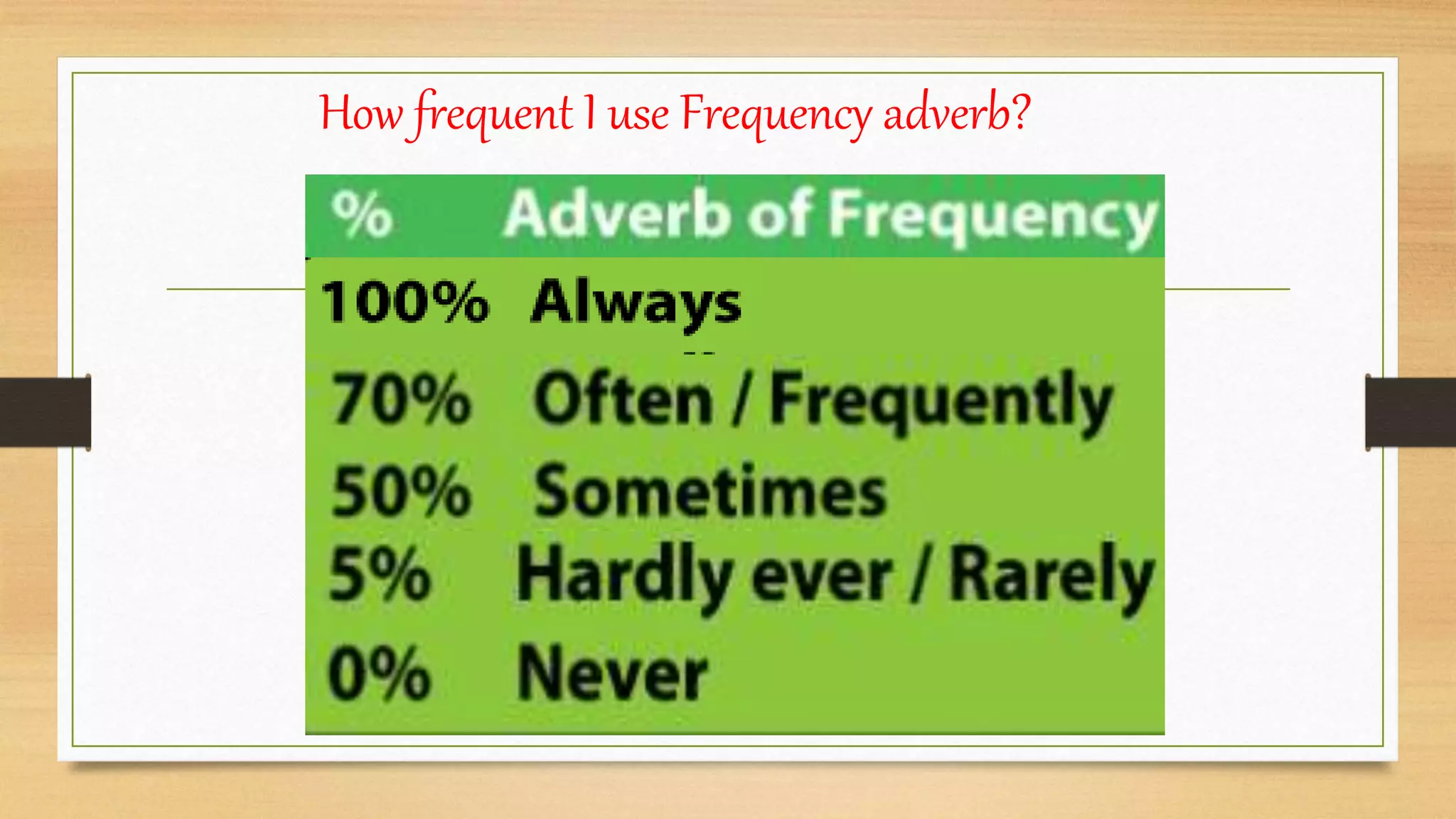 How frequent I use Frequency adverb?

| % | Adverb of Frequency |
|---|---|
| 100% | Always |
| 70% | Often / Frequently |
| 50% | Sometimes |
| 5% | Hardly ever / Rarely |
| 0% | Never |